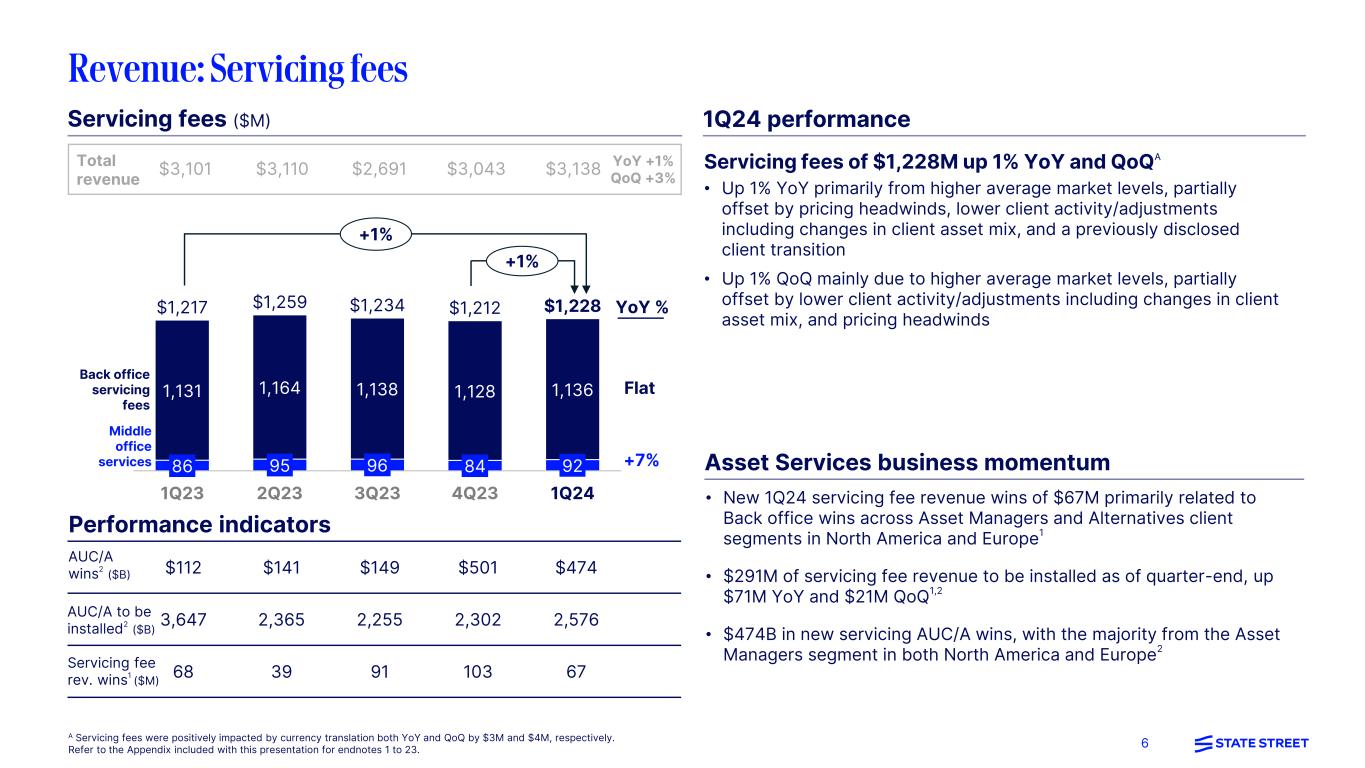 Revenue: Servicing fees

Servicing fees ($M)

| Total revenue | $3,101 | $3,110 | $2,691 | $3,043 | $3,138 | YoY +1% QoQ +3% |
|---|---|---|---|---|---|---|

+1%

+1%

$1,217 $1,259 $1,234 $1,212 $1,228 YoY %

Back office servicing fees 1,131 1,164 1,138 1,128 1,136 Flat

Middle office services 86 95 96 84 92 +7%

1Q23 2Q23 3Q23 4Q23 1Q24

Performance indicators

| AUC/A wins$^2$ ($B) | $112 | $141 | $149 | $501 | $474 |
|---|---|---|---|---|---|
| AUC/A to be installed$^2$ ($B) | 3,647 | 2,365 | 2,255 | 2,302 | 2,576 |
| Servicing fee rev. wins$^1$ ($M) | 68 | 39 | 91 | 103 | 67 |

1Q24 performance

Servicing fees of $1,228M up 1% YoY and QoQ$^A$

• Up 1% YoY primarily from higher average market levels, partially offset by pricing headwinds, lower client activity/adjustments including changes in client asset mix, and a previously disclosed client transition

• Up 1% QoQ mainly due to higher average market levels, partially offset by lower client activity/adjustments including changes in client asset mix, and pricing headwinds

Asset Services business momentum

• New 1Q24 servicing fee revenue wins of $67M primarily related to Back office wins across Asset Managers and Alternatives client segments in North America and Europe$^1$

• $291M of servicing fee revenue to be installed as of quarter-end, up $71M YoY and $21M QoQ$^{1,2}$

• $474B in new servicing AUC/A wins, with the majority from the Asset Managers segment in both North America and Europe$^2$

$^A$ Servicing fees were positively impacted by currency translation both YoY and QoQ by $3M and $4M, respectively.
Refer to the Appendix included with this presentation for endnotes 1 to 23.

6

STATE STREET